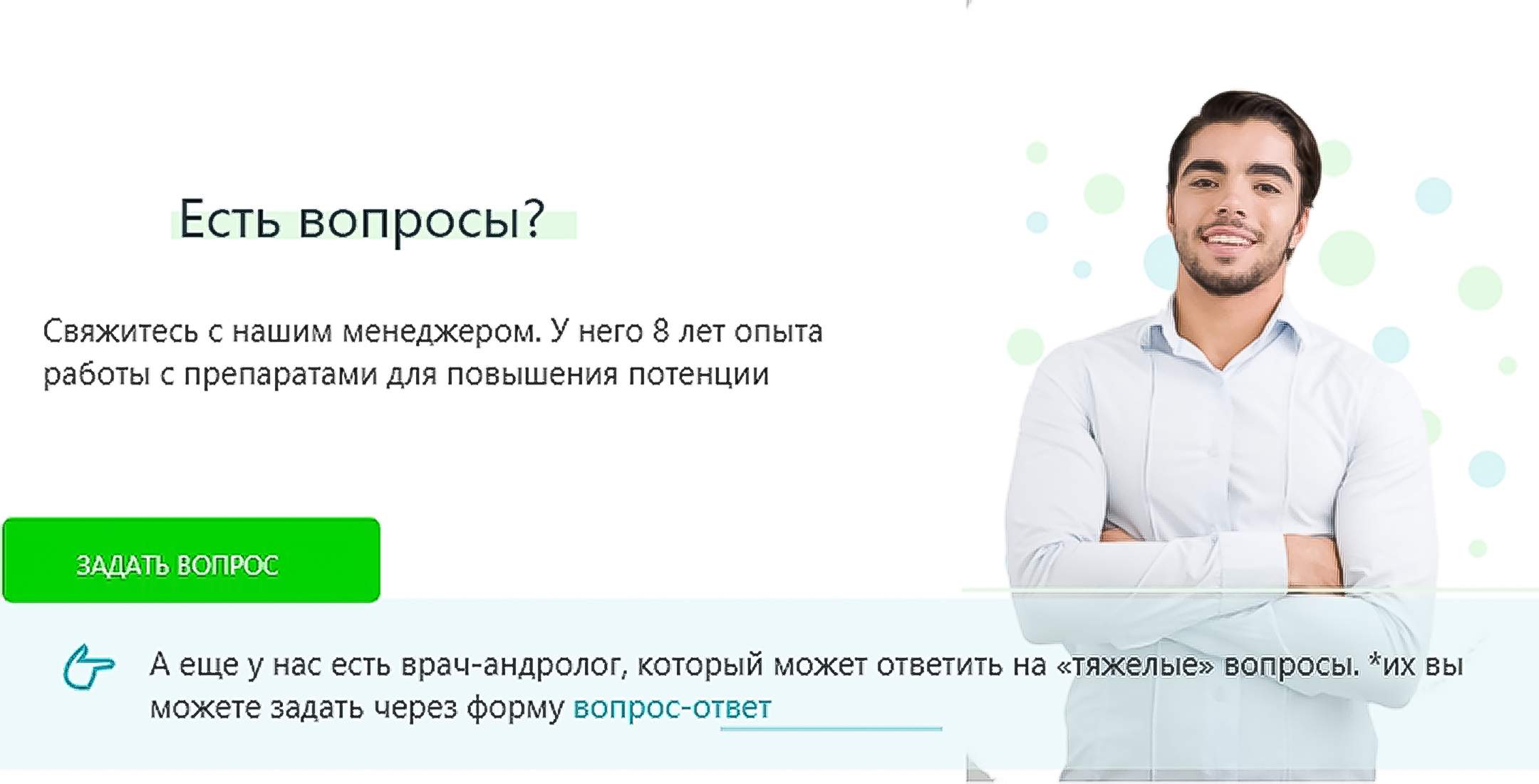 Есть вопросы?

Свяжитесь с нашим менеджером. У него 8 лет опыта работы с препаратами для повышения потенции

ЗАДАТЬ ВОПРОС

А еще у нас есть врач-андролог, который может ответить на «тяжелые» вопросы. *их вы можете задать через форму вопрос-ответ